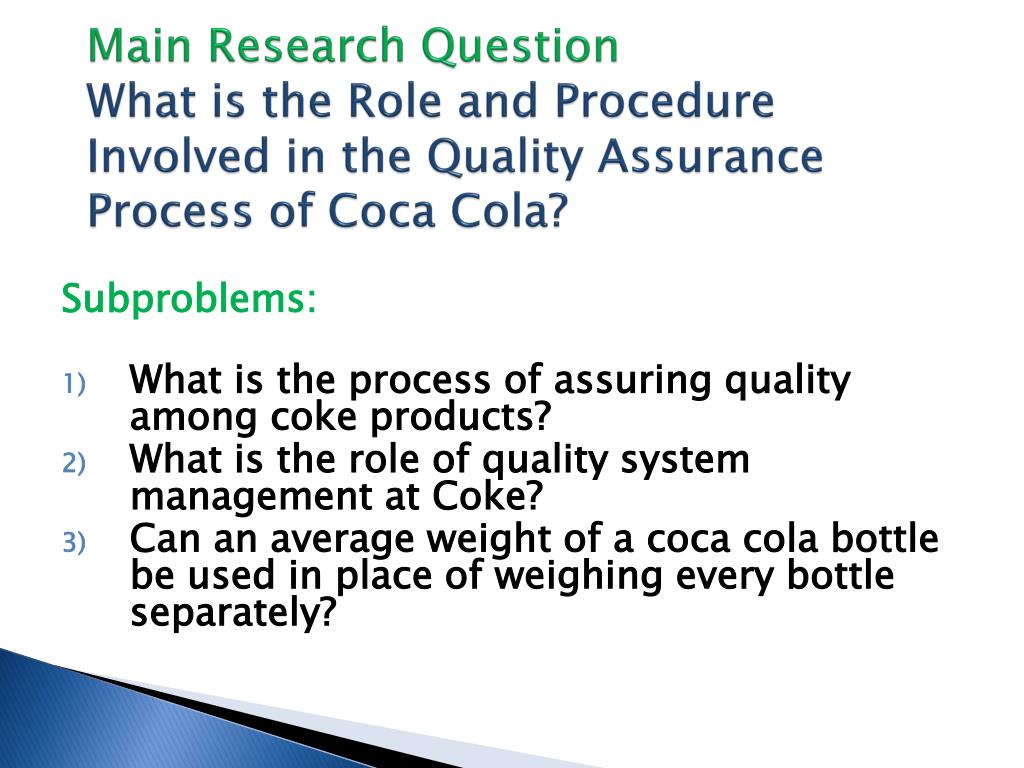 Main Research Question
What is the Role and Procedure Involved in the Quality Assurance Process of Coca Cola?

Subproblems:

1) What is the process of assuring quality among coke products?
2) What is the role of quality system management at Coke?
3) Can an average weight of a coca cola bottle be used in place of weighing every bottle separately?